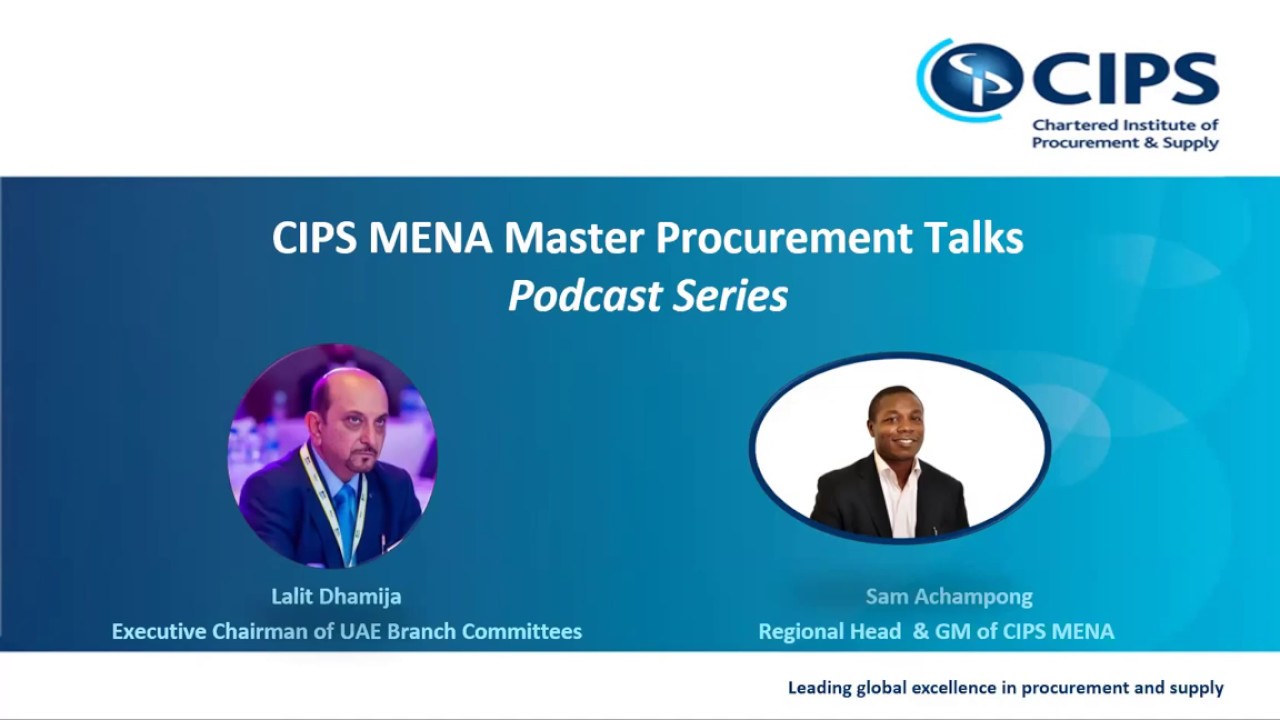 CIPS
Chartered Institute of Procurement & Supply

CIPS MENA Master Procurement Talks
Podcast Series

Lalit Dhamija
Executive Chairman of UAE Branch Committees

Sam Achampong
Regional Head & GM of CIPS MENA

Leading global excellence in procurement and supply